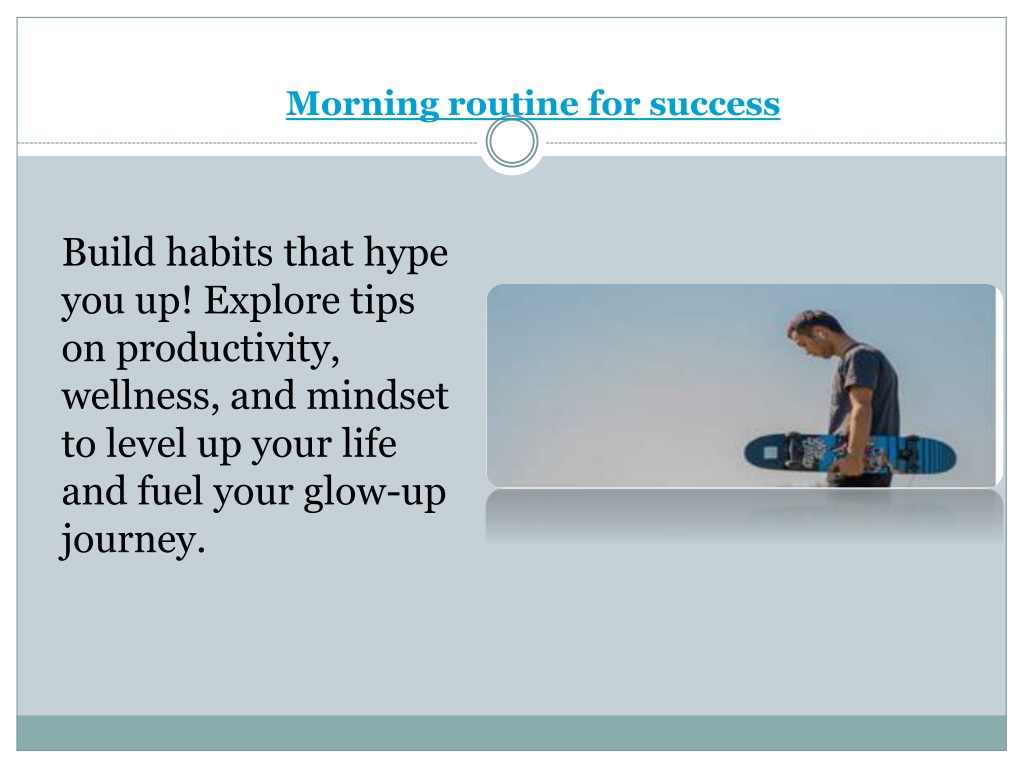 Morning routine for success

Build habits that hype you up! Explore tips on productivity, wellness, and mindset to level up your life and fuel your glow-up journey.